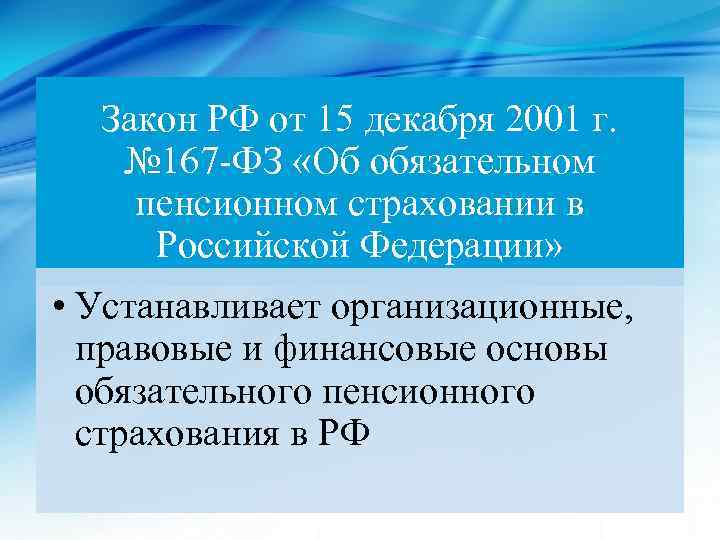 Закон РФ от 15 декабря 2001 г. №167-ФЗ «Об обязательном пенсионном страховании в Российской Федерации»

• Устанавливает организационные, правовые и финансовые основы обязательного пенсионного страхования в РФ